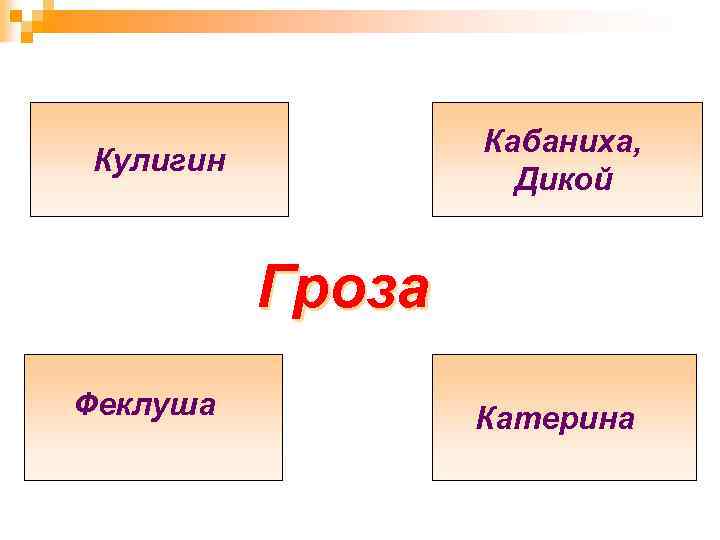 Кулигин

Кабаниха, Дикой

Гроза

Феклуша

Катерина